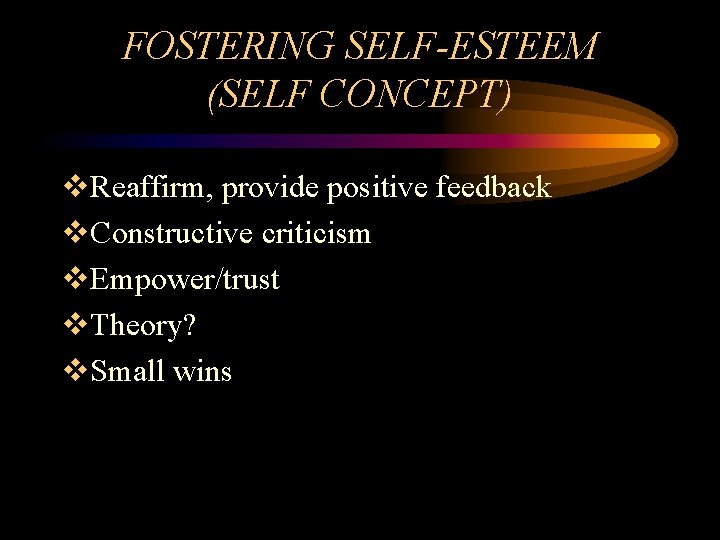 FOSTERING SELF-ESTEEM
(SELF CONCEPT)

❖Reaffirm, provide positive feedback
❖Constructive criticism
❖Empower/trust
❖Theory?
❖Small wins